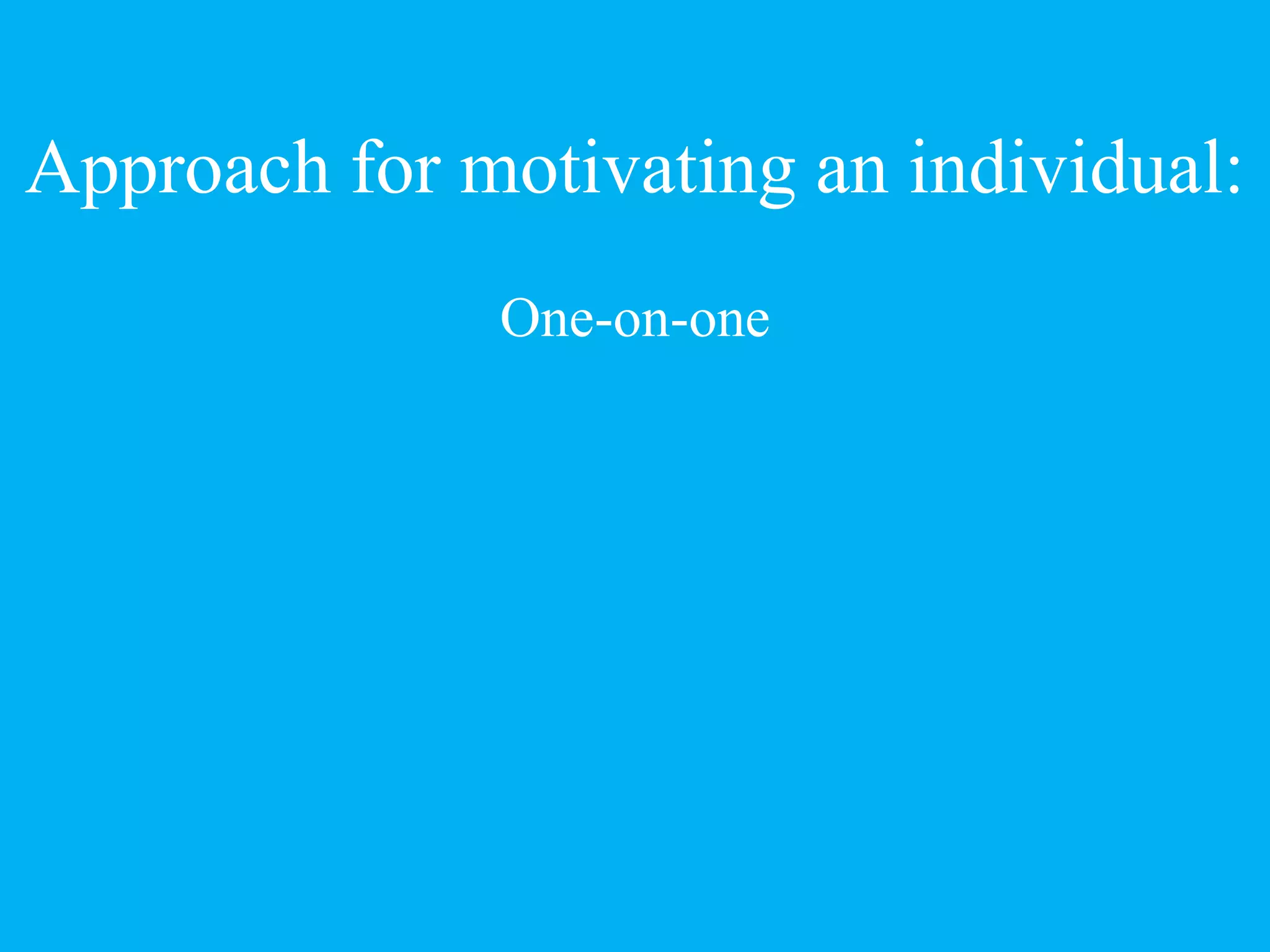 Approach for motivating an individual:

One-on-one